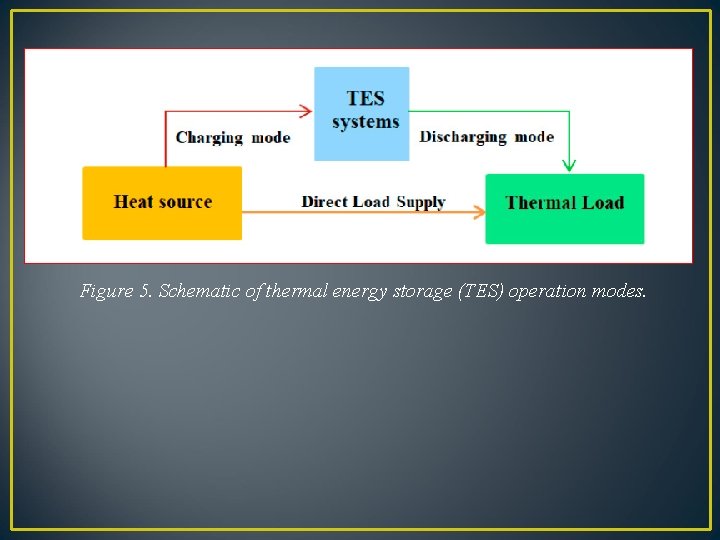 TES systems

Charging mode

Discharging mode

Heat source

Direct Load Supply

Thermal Load

Figure 5. Schematic of thermal energy storage (TES) operation modes.